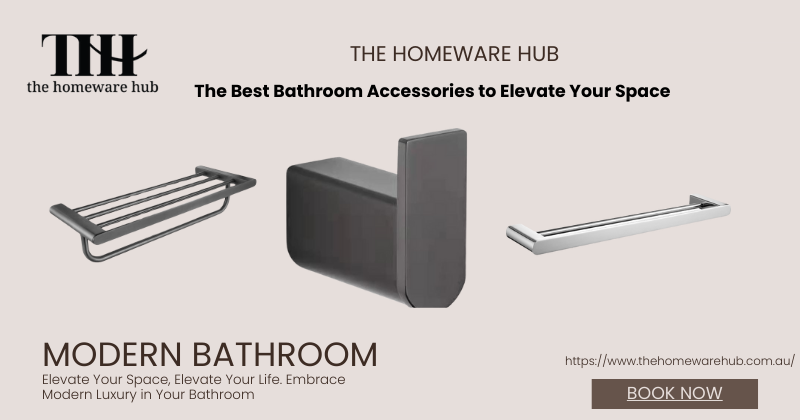 THH
the homeware hub

THE HOMEWARE HUB

The Best Bathroom Accessories to Elevate Your Space

MODERN BATHROOM

Elevate Your Space, Elevate Your Life. Embrace Modern Luxury in Your Bathroom

https://www.thehomewarehub.com.au/

BOOK NOW